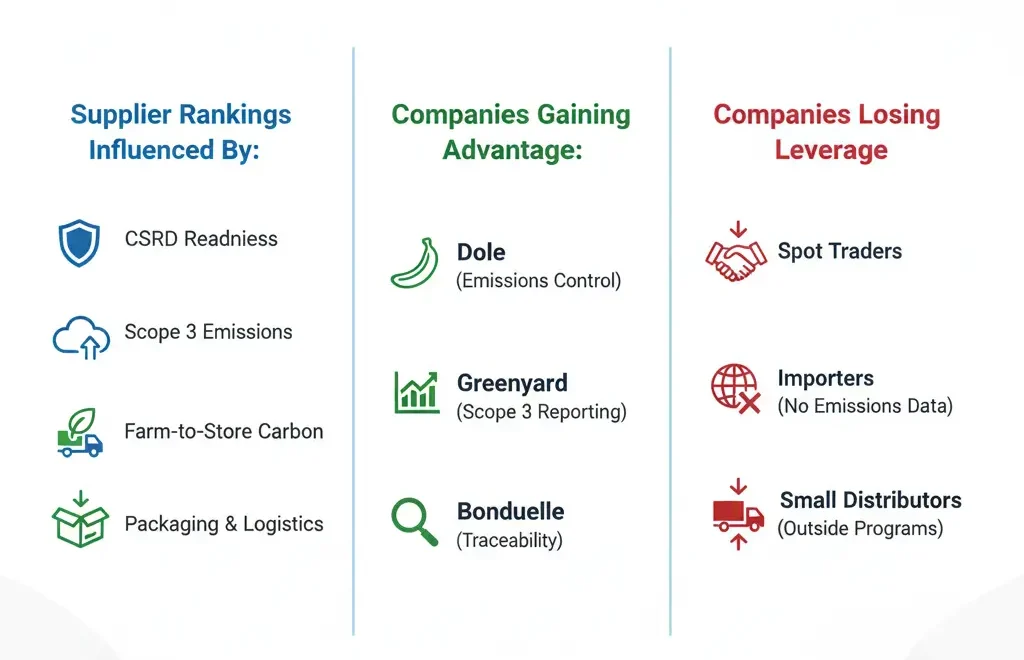 Supplier Rankings Influenced By:

CSRD Readiness

Scope 3 Emissions

Farm-to-Store Carbon

Packaging & Logistics

Companies Gaining Advantage:

Dole
(Emissions Control)

Greenyard
(Scope 3 Reporting)

Bonduelle
(Traceability)

Companies Losing Leverage

Spot Traders

Importers
(No Emissions Data)

Small Distributors
(Outside Programs)